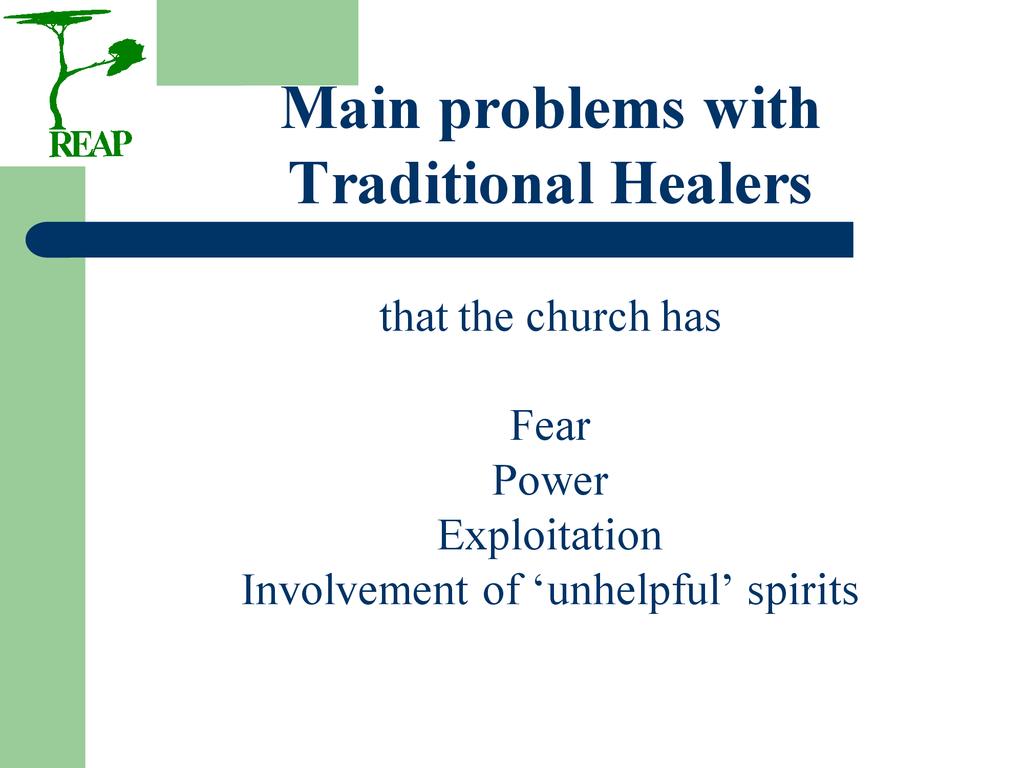 REAP

Main problems with Traditional Healers

that the church has

Fear
Power
Exploitation
Involvement of ‘unhelpful’ spirits